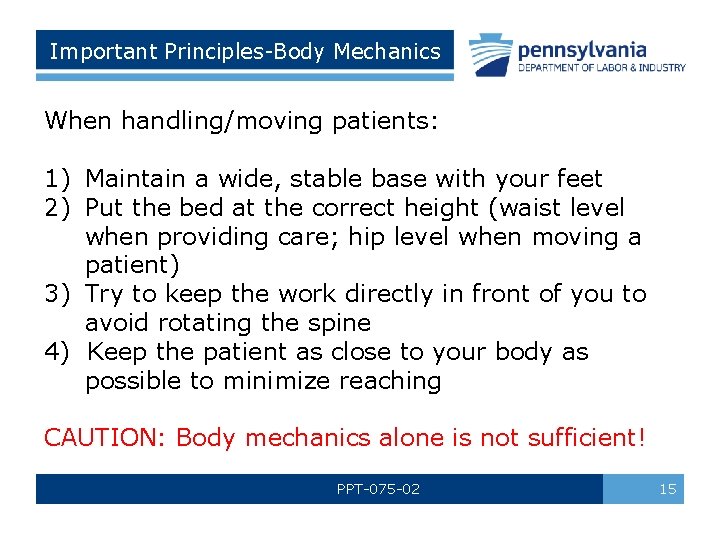 Important Principles-Body Mechanics

pennsylvania
DEPARTMENT OF LABOR & INDUSTRY

When handling/moving patients:

1) Maintain a wide, stable base with your feet
2) Put the bed at the correct height (waist level when providing care; hip level when moving a patient)
3) Try to keep the work directly in front of you to avoid rotating the spine
4) Keep the patient as close to your body as possible to minimize reaching

CAUTION: Body mechanics alone is not sufficient!

PPT-075-02

15